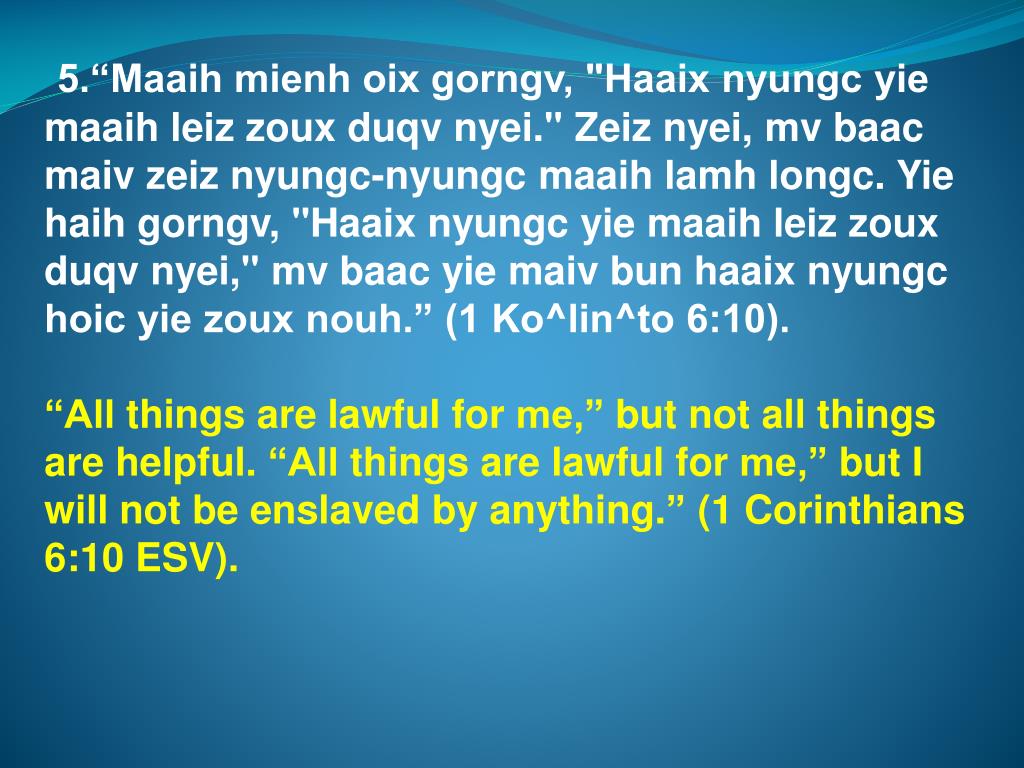 5.“Maaih mienh oix gorngv, "Haaix nyungc yie maaih leiz zoux duqv nyei." Zeiz nyei, mv baac maiv zeiz nyungc-nyungc maaih lamh longc. Yie haih gorngv, "Haaix nyungc yie maaih leiz zoux duqv nyei," mv baac yie maiv bun haaix nyungc hoic yie zoux nouh.” (1 Ko^lin^to 6:10).

“All things are lawful for me,” but not all things are helpful. “All things are lawful for me,” but I will not be enslaved by anything.” (1 Corinthians 6:10 ESV).